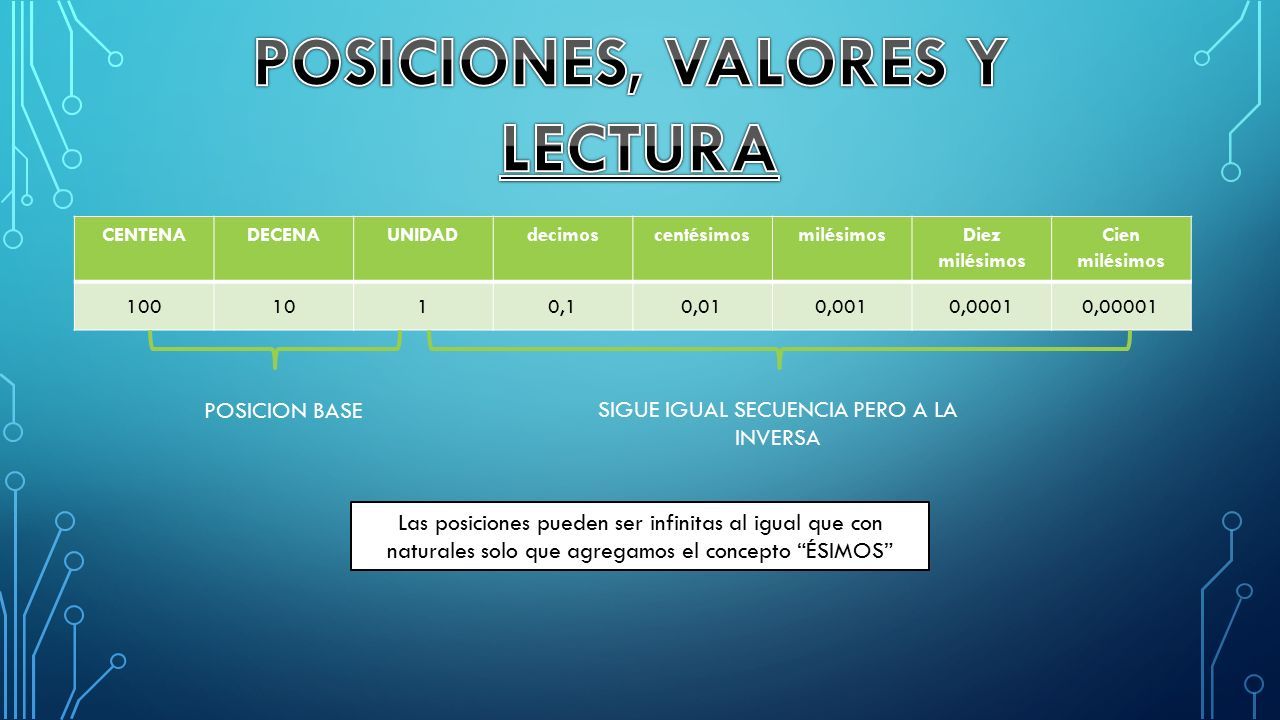 POSICIONES, VALORES Y LECTURA

| CENTENA | DECENA | UNIDAD | decimos | centésimos | milésimos | Diez milésimos | Cien milésimos |
|---|---|---|---|---|---|---|---|
| 100 | 10 | 1 | 0,1 | 0,01 | 0,001 | 0,0001 | 0,00001 |

POSICION BASE

SIGUE IGUAL SECUENCIA PERO A LA INVERSA

Las posiciones pueden ser infinitas al igual que con naturales solo que agregamos el concepto “ÉSIMOS”